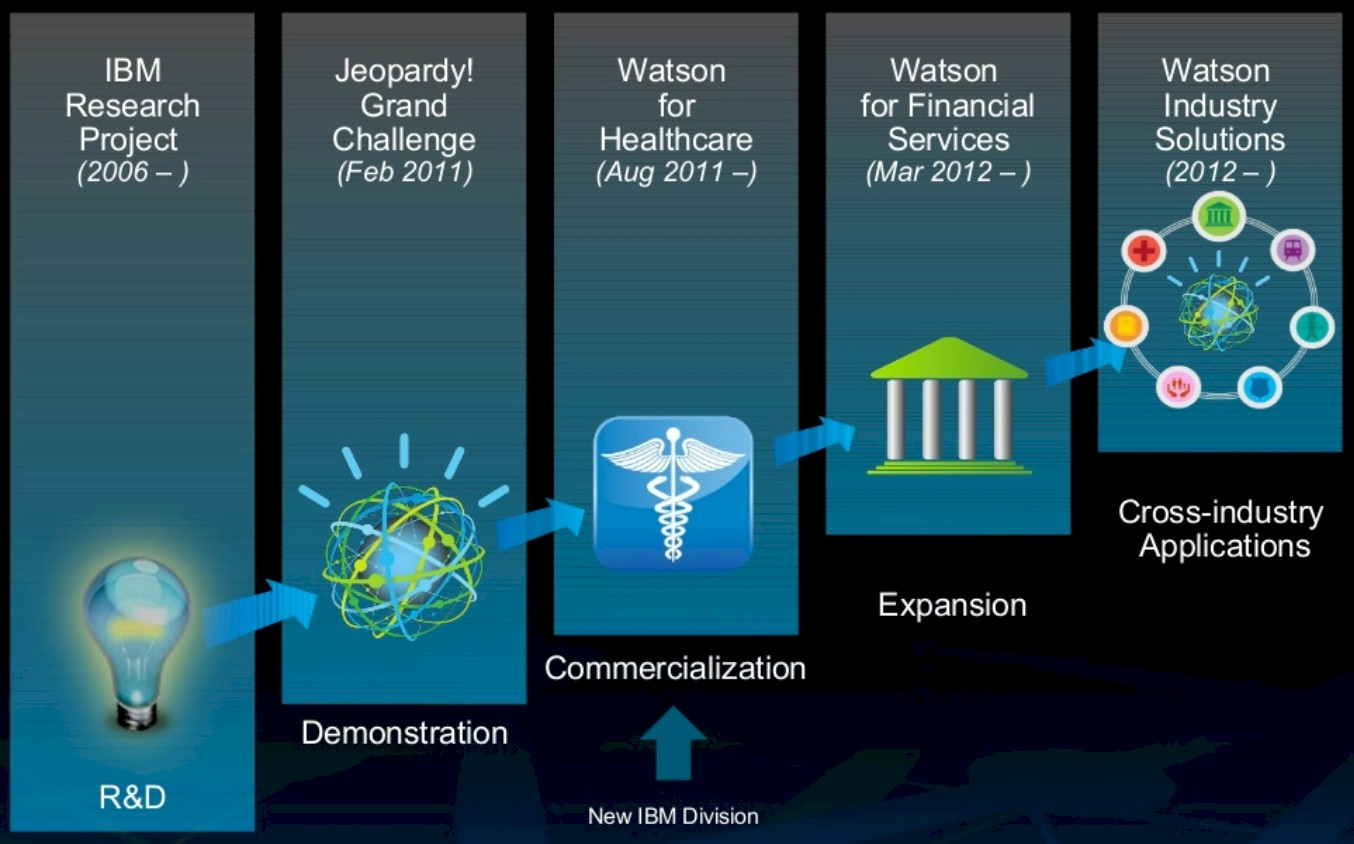 IBM Research Project
(2006 – )

R&D

Jeopardy! Grand Challenge
(Feb 2011)

Demonstration

Watson for Healthcare
(Aug 2011 –)

Commercialization

New IBM Division

Watson for Financial Services
(Mar 2012 – )

Expansion

Watson Industry Solutions
(2012 – )

Cross-industry Applications